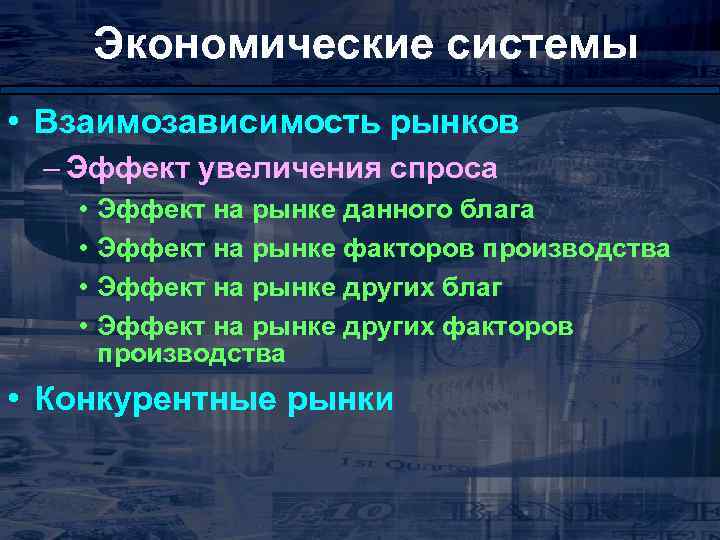 Экономические системы

• Взаимозависимость рынков

– Эффект увеличения спроса

• Эффект на рынке данного блага

• Эффект на рынке факторов производства

• Эффект на рынке других благ

• Эффект на рынке других факторов производства

• Конкурентные рынки

1st Quarter

£10

BANK